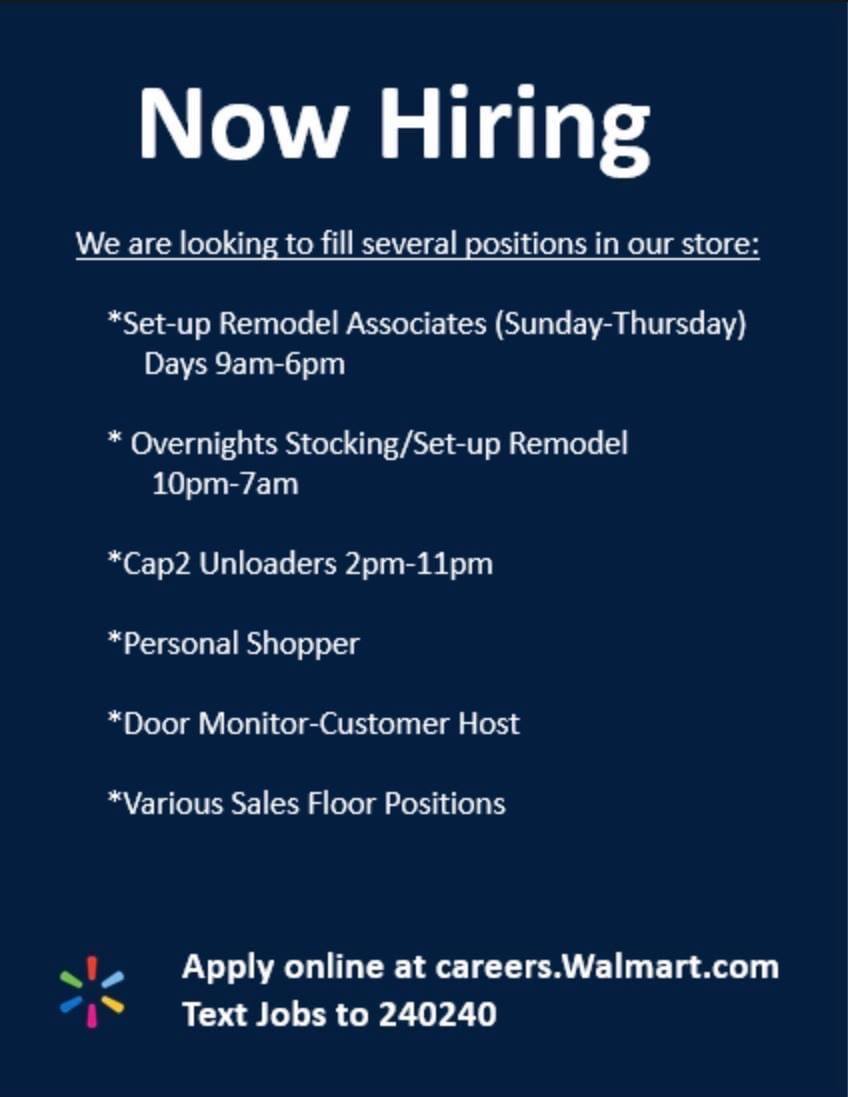 Now Hiring

We are looking to fill several positions in our store:

*Set-up Remodel Associates (Sunday-Thursday)
Days 9am-6pm

* Overnights Stocking/Set-up Remodel
10pm-7am

*Cap2 Unloaders 2pm-11pm

*Personal Shopper

*Door Monitor-Customer Host

*Various Sales Floor Positions

Apply online at careers.Walmart.com
Text Jobs to 240240